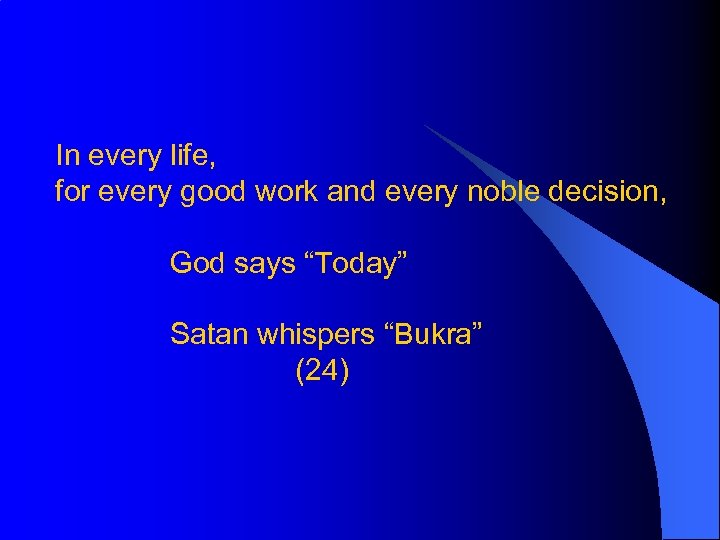 In every life,
for every good work and every noble decision,

God says “Today”

Satan whispers “Bukra”
(24)